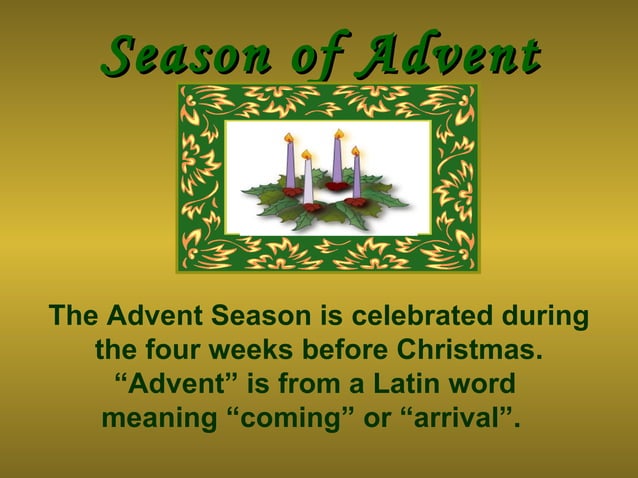 Season of Advent

The Advent Season is celebrated during the four weeks before Christmas. “Advent” is from a Latin word meaning “coming” or “arrival”.